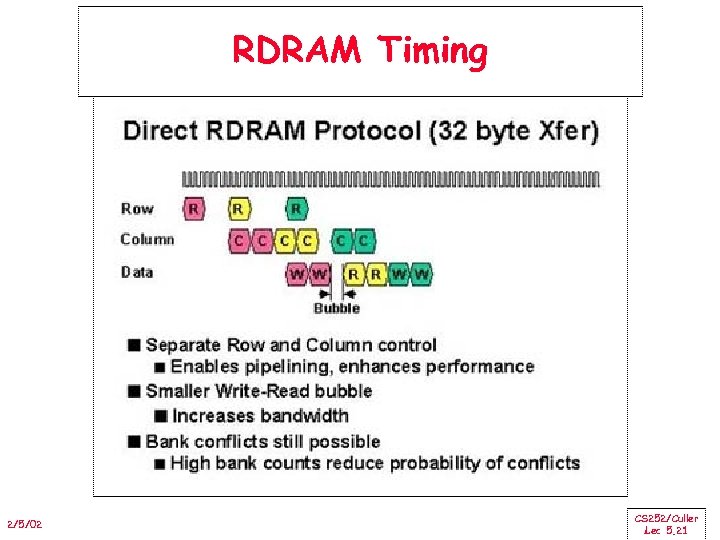 RDRAM Timing

Direct RDRAM Protocol (32 byte Xfer)

Row R R R

Column C C C C C C

Data W W R R W W

Bubble

■ Separate Row and Column control
■ Enables pipelining, enhances performance

■ Smaller Write-Read bubble
■ Increases bandwidth

■ Bank conflicts still possible
■ High bank counts reduce probability of conflicts

2/5/02

CS252/Culler
Lec 5.21